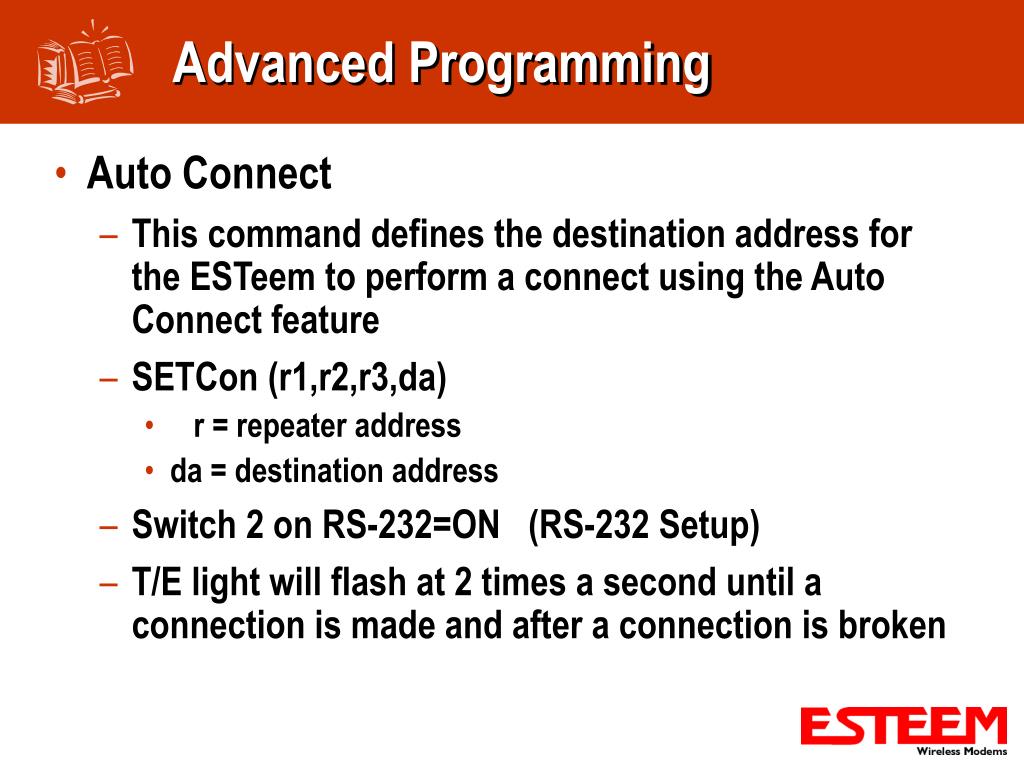 Advanced Programming

• Auto Connect
– This command defines the destination address for the ESTeem to perform a connect using the Auto Connect feature
– SETCon (r1,r2,r3,da)
• r = repeater address
• da = destination address
– Switch 2 on RS-232=ON (RS-232 Setup)
– T/E light will flash at 2 times a second until a connection is made and after a connection is broken

ESTEEM
Wireless Modems